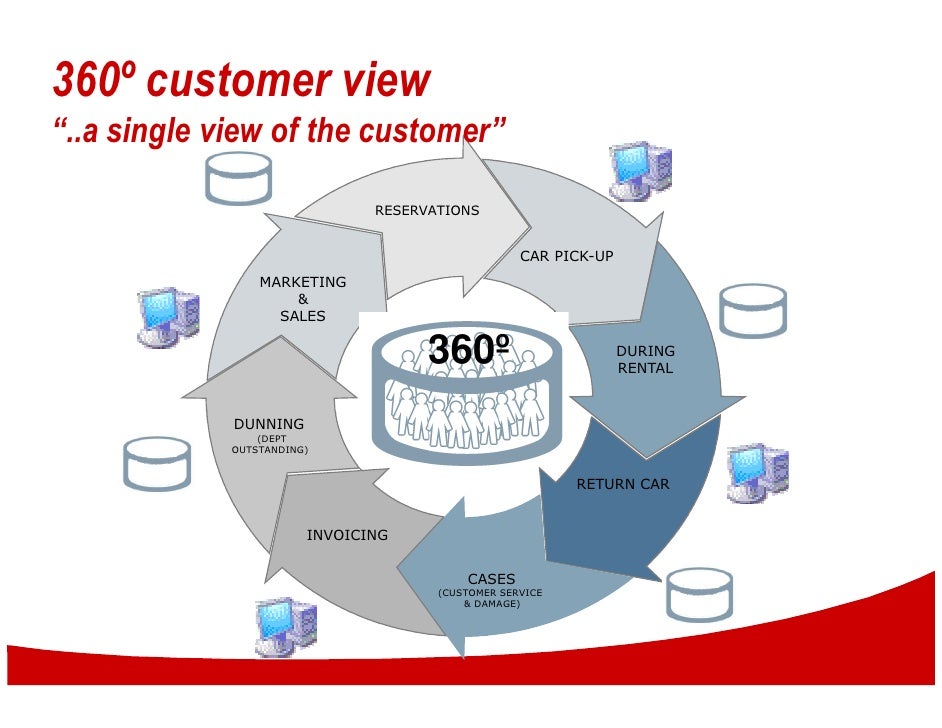 360º customer view
“..a single view of the customer”

RESERVATIONS

CAR PICK-UP

DURING RENTAL

RETURN CAR

CASES
(CUSTOMER SERVICE & DAMAGE)

INVOICING

DUNNING
(DEPT OUTSTANDING)

MARKETING & SALES

360º